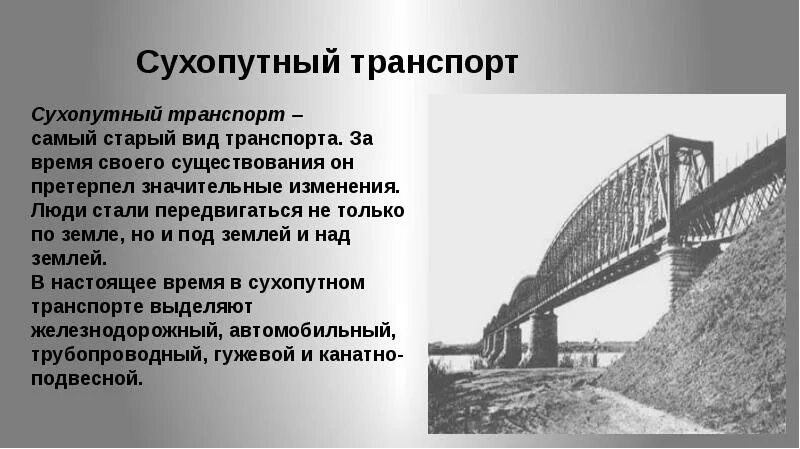 Сухопутный транспорт

Сухопутный транспорт – самый старый вид транспорта. За время своего существования он претерпел значительные изменения. Люди стали передвигаться не только по земле, но и под землей и над землей.
В настоящее время в сухопутном транспорте выделяют железнодорожный, автомобильный, трубопроводный, гужевой и канатно-подвесной.